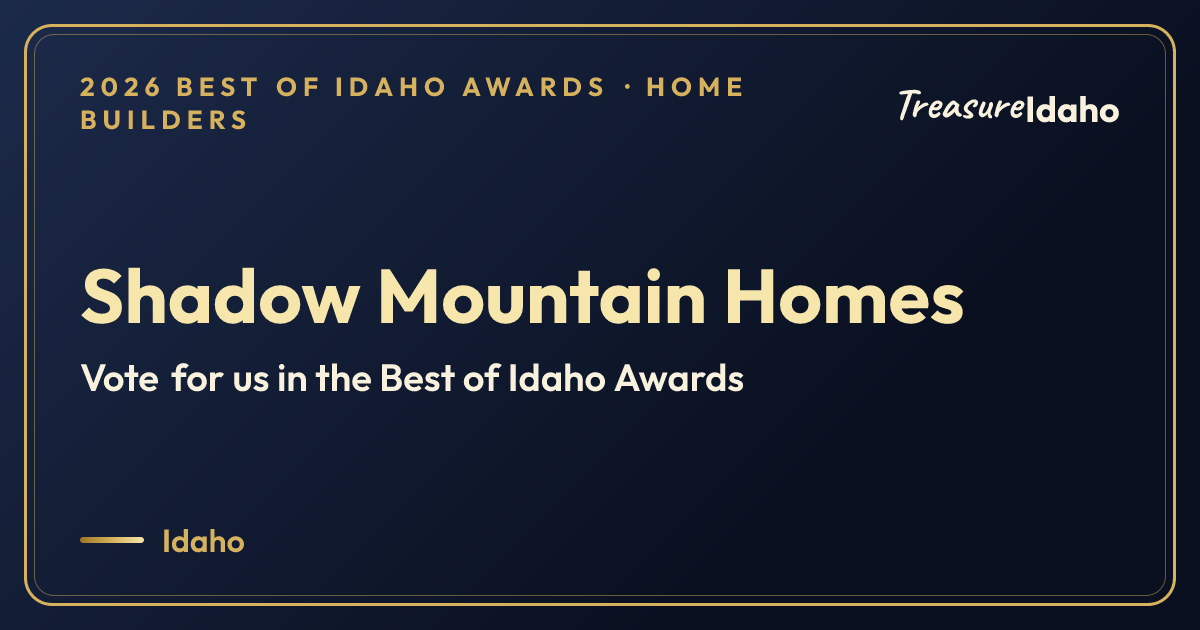 2026 BEST OF IDAHO AWARDS · HOME BUILDERS

TreasureIdaho

Shadow Mountain Homes

Vote for us in the Best of Idaho Awards

Idaho